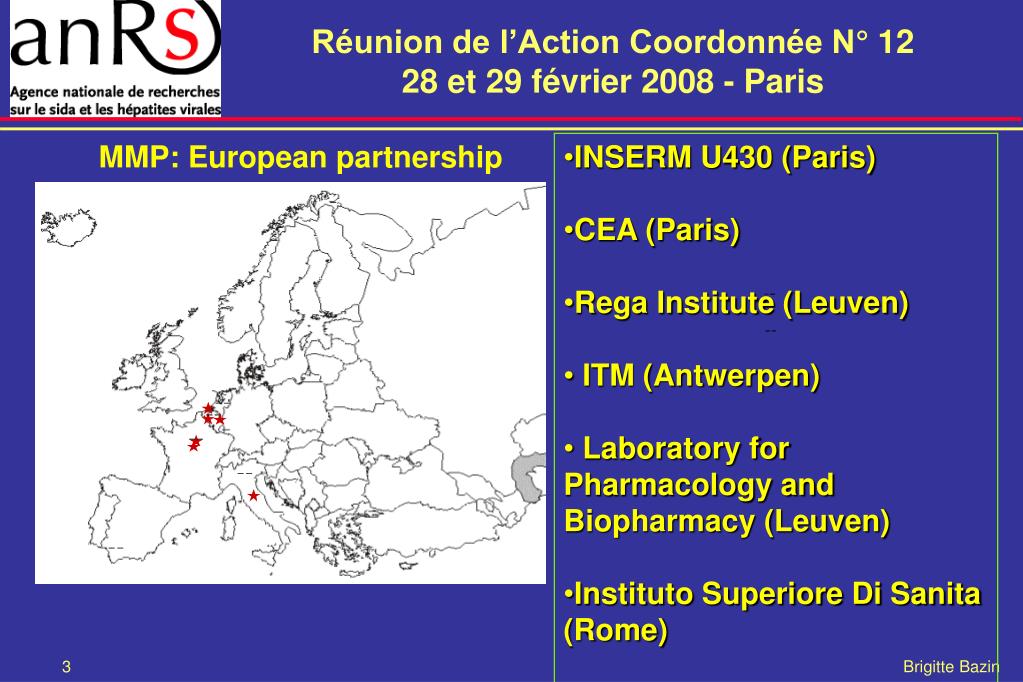 anRS
Agence nationale de recherches sur le sida et les hépatites virales

Réunion de l'Action Coordonnée N° 12
28 et 29 février 2008 - Paris

MMP: European partnership

•INSERM U430 (Paris)

•CEA (Paris)

•Rega Institute (Leuven)

• ITM (Antwerpen)

• Laboratory for Pharmacology and Biopharmacy (Leuven)

•Instituto Superiore Di Sanita (Rome)

3

Brigitte Bazin